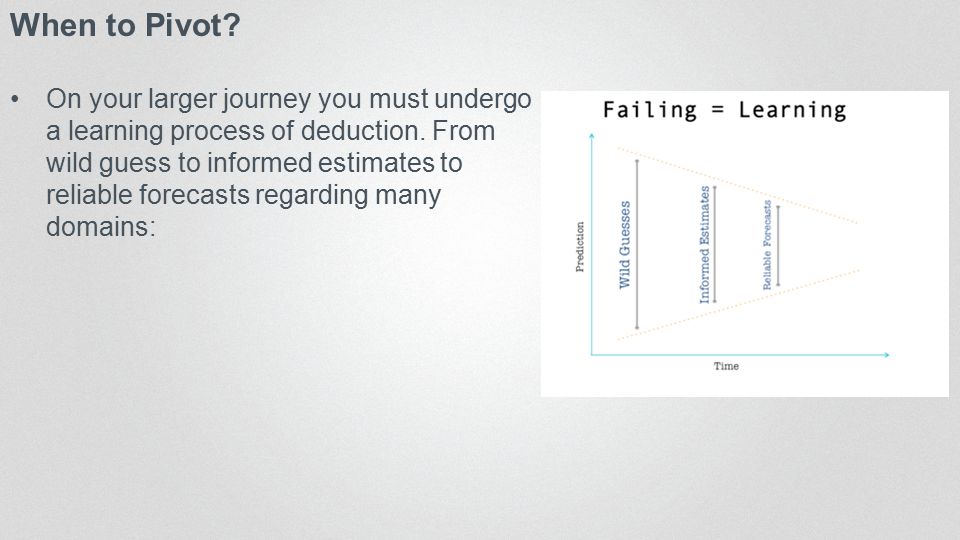 When to Pivot?

• On your larger journey you must undergo a learning process of deduction. From wild guess to informed estimates to reliable forecasts regarding many domains:

Failing = Learning

Prediction

Wild Guesses

Informed Estimates

Reliable Forecasts

Time